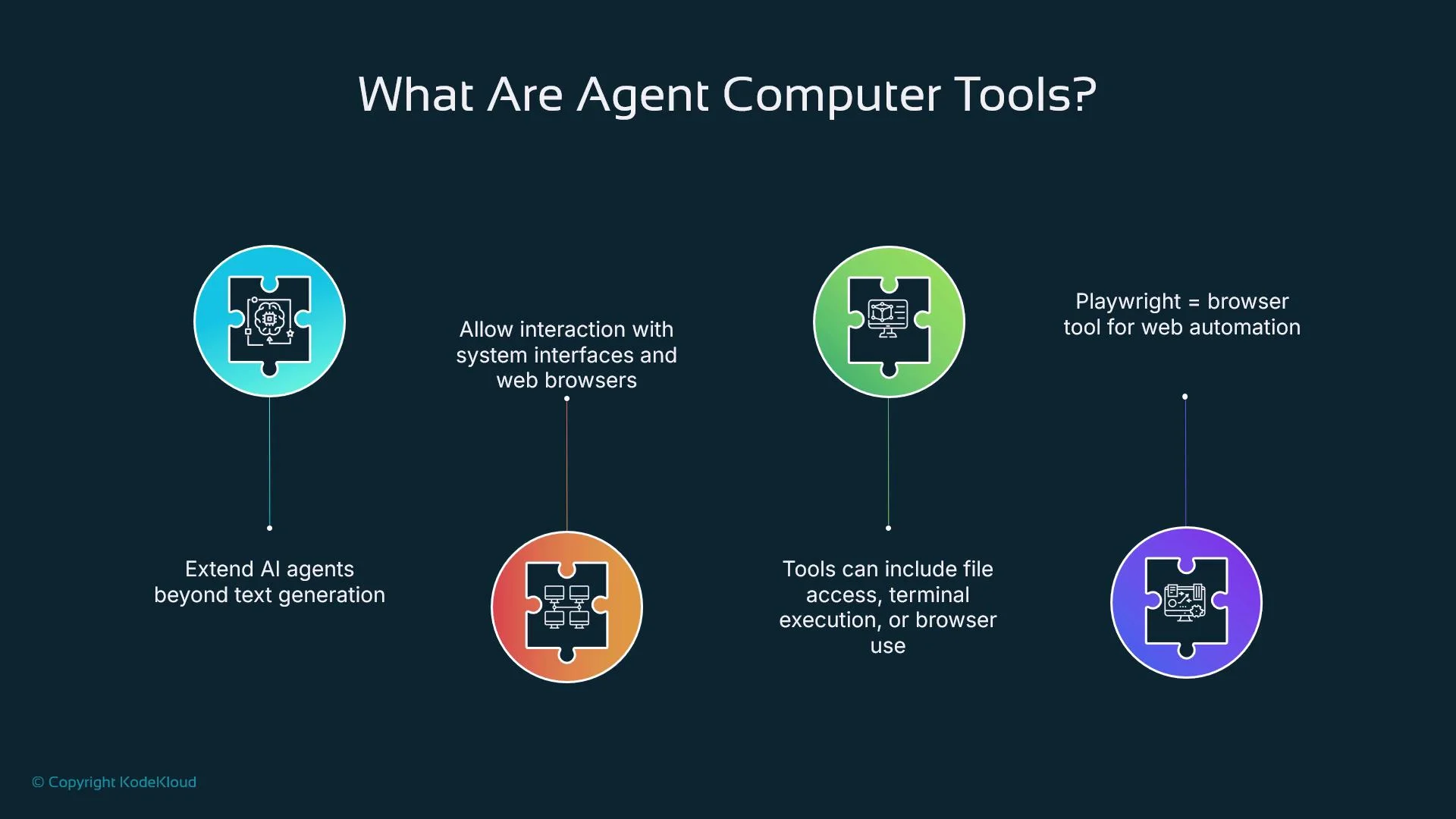 What Are Agent Computer Tools?

Extend AI agents beyond text generation

Allow interaction with system interfaces and web browsers

Tools can include file access, terminal execution, or browser use

Playwright = browser tool for web automation

© Copyright KodeKloud